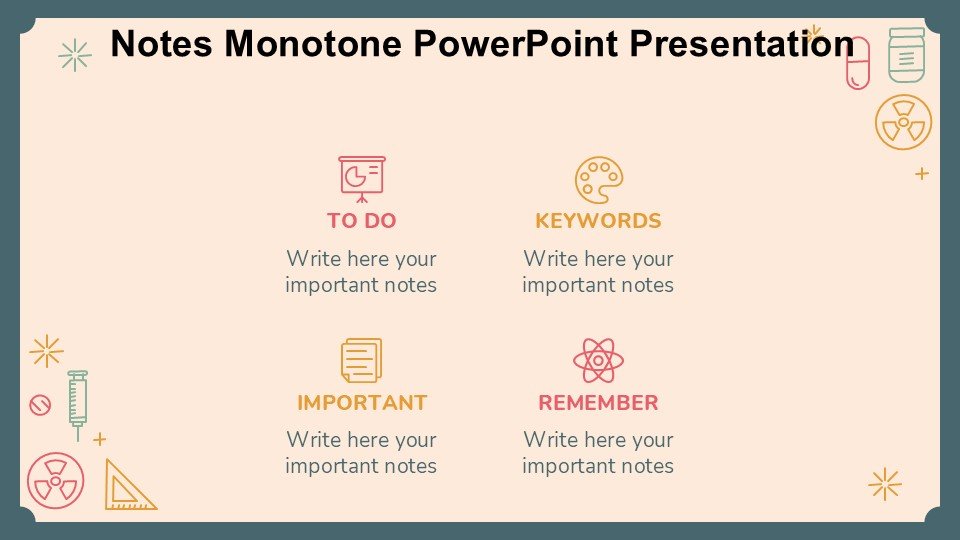 Notes Monotone PowerPoint Presentation

TO DO
Write here your important notes

KEYWORDS
Write here your important notes

IMPORTANT
Write here your important notes

REMEMBER
Write here your important notes